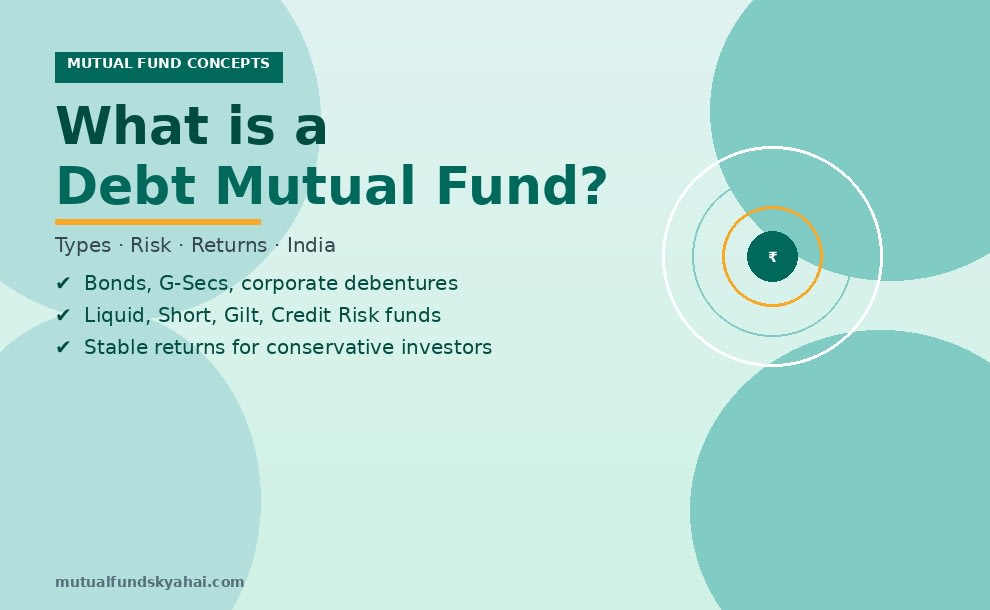 MUTUAL FUND CONCEPTS

What is a Debt Mutual Fund?

Types · Risk · Returns · India

✔ Bonds, G-Secs, corporate debentures
✔ Liquid, Short, Gilt, Credit Risk funds
✔ Stable returns for conservative investors

₹

mutualfundskyahai.com